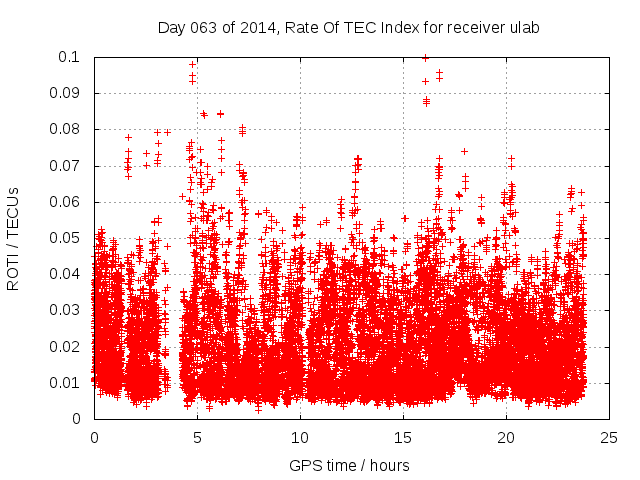 Day 063 of 2014, Rate Of TEC Index for receiver ulab

ROTI / TECUs

0.1
0.09
0.08
0.07
0.06
0.05
0.04
0.03
0.02
0.01
0

0
5
10
15
20
25

GPS time / hours